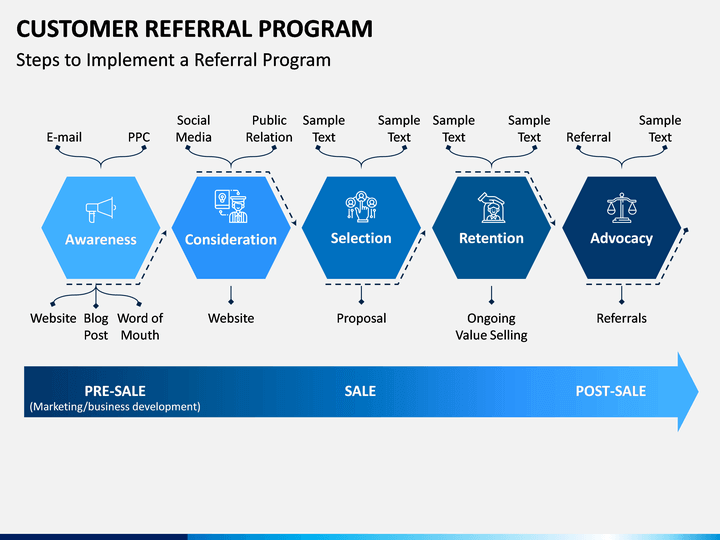 CUSTOMER REFERRAL PROGRAM

Steps to Implement a Referral Program

E-mail

PPC

Social Media

Public Relation

Sample Text

Sample Text

Sample Text

Sample Text

Referral

Sample Text

Awareness

Consideration

Selection

Retention

Advocacy

Website

Blog Post

Word of Mouth

Website

Proposal

Ongoing Value Selling

Referrals

PRE-SALE
(Marketing/business development)

SALE

POST-SALE